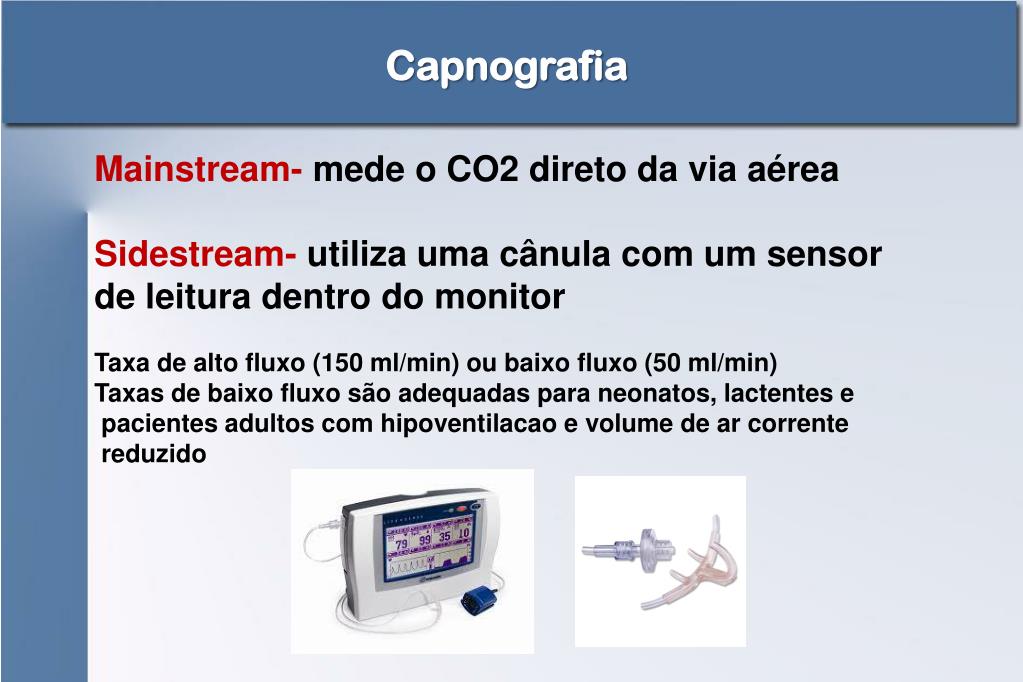 Capnografia

Mainstream- mede o CO2 direto da via aérea

Sidestream- utiliza uma cânula com um sensor de leitura dentro do monitor

Taxa de alto fluxo (150 ml/min) ou baixo fluxo (50 ml/min)
Taxas de baixo fluxo são adequadas para neonatos, lactentes e pacientes adultos com hipoventilacao e volume de ar corrente reduzido

79 99 35 10